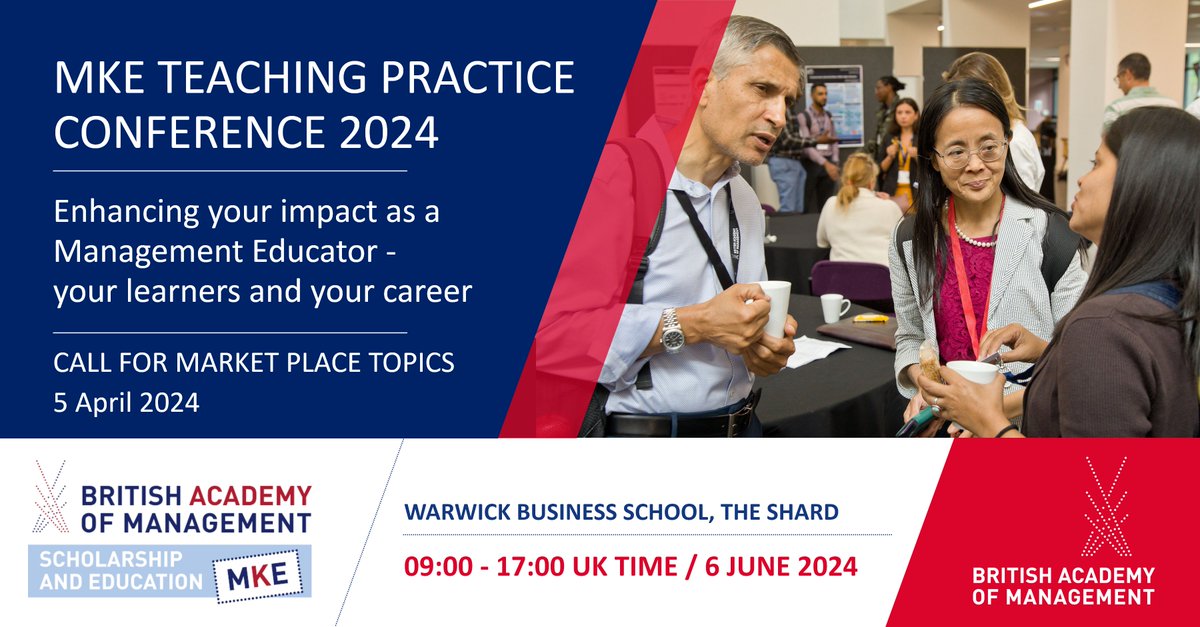 MKE TEACHING PRACTICE CONFERENCE 2024

Enhancing your impact as a Management Educator - your learners and your career

CALL FOR MARKET PLACE TOPICS
5 April 2024

BRITISH ACADEMY OF MANAGEMENT
SCHOLARSHIP AND EDUCATION MKE

WARWICK BUSINESS SCHOOL, THE SHARD

09:00 - 17:00 UK TIME / 6 JUNE 2024

BRITISH ACADEMY OF MANAGEMENT